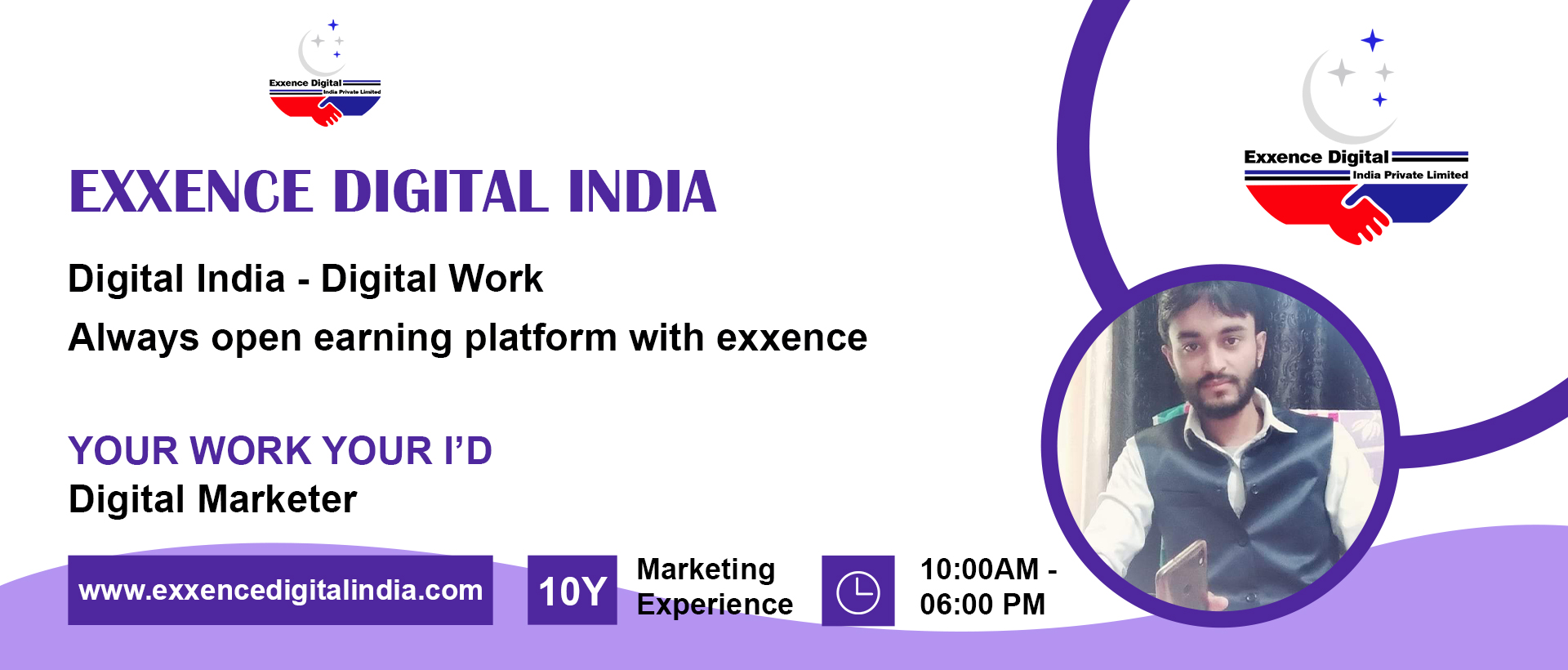 Exxence Digital
India Private Limited

EXXENCE DIGITAL INDIA

Digital India - Digital Work
Always open earning platform with exxence

YOUR WORK YOUR I'D
Digital Marketer

www.exxencedigitalindia.com

10Y Marketing Experience

10:00AM - 06:00 PM

Exxence Digital
India Private Limited